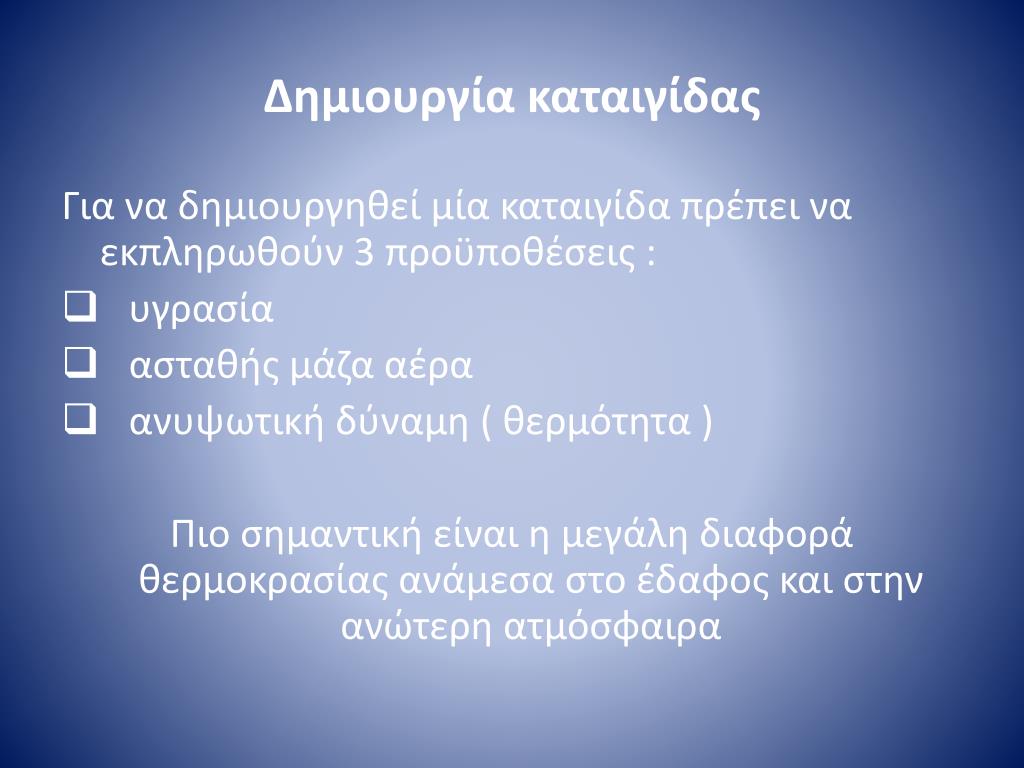 Δημιουργία καταιγίδας

Για να δημιουργηθεί μία καταιγίδα πρέπει να εκπληρωθούν 3 προϋποθέσεις :

❑ υγρασία
❑ ασταθής μάζα αέρα
❑ ανυψωτική δύναμη ( θερμότητα )

Πιο σημαντική είναι η μεγάλη διαφορά θερμοκρασίας ανάμεσα στο έδαφος και στην ανώτερη ατμόσφαιρα